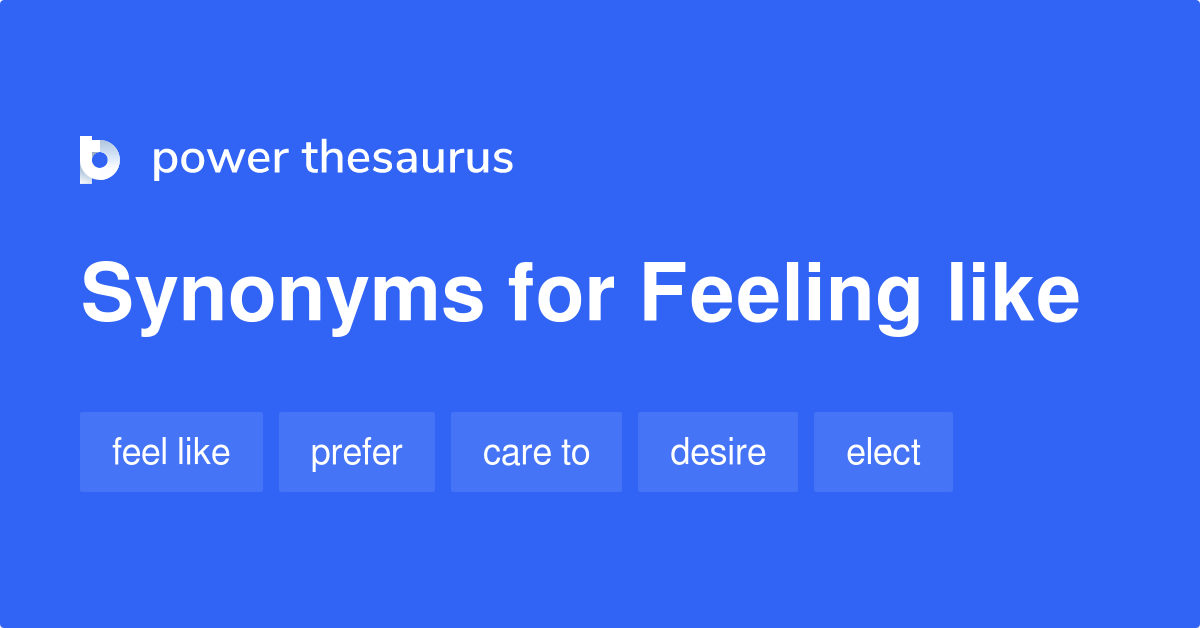 power thesaurus

Synonyms for Feeling like

feel like
prefer
care to
desire
elect